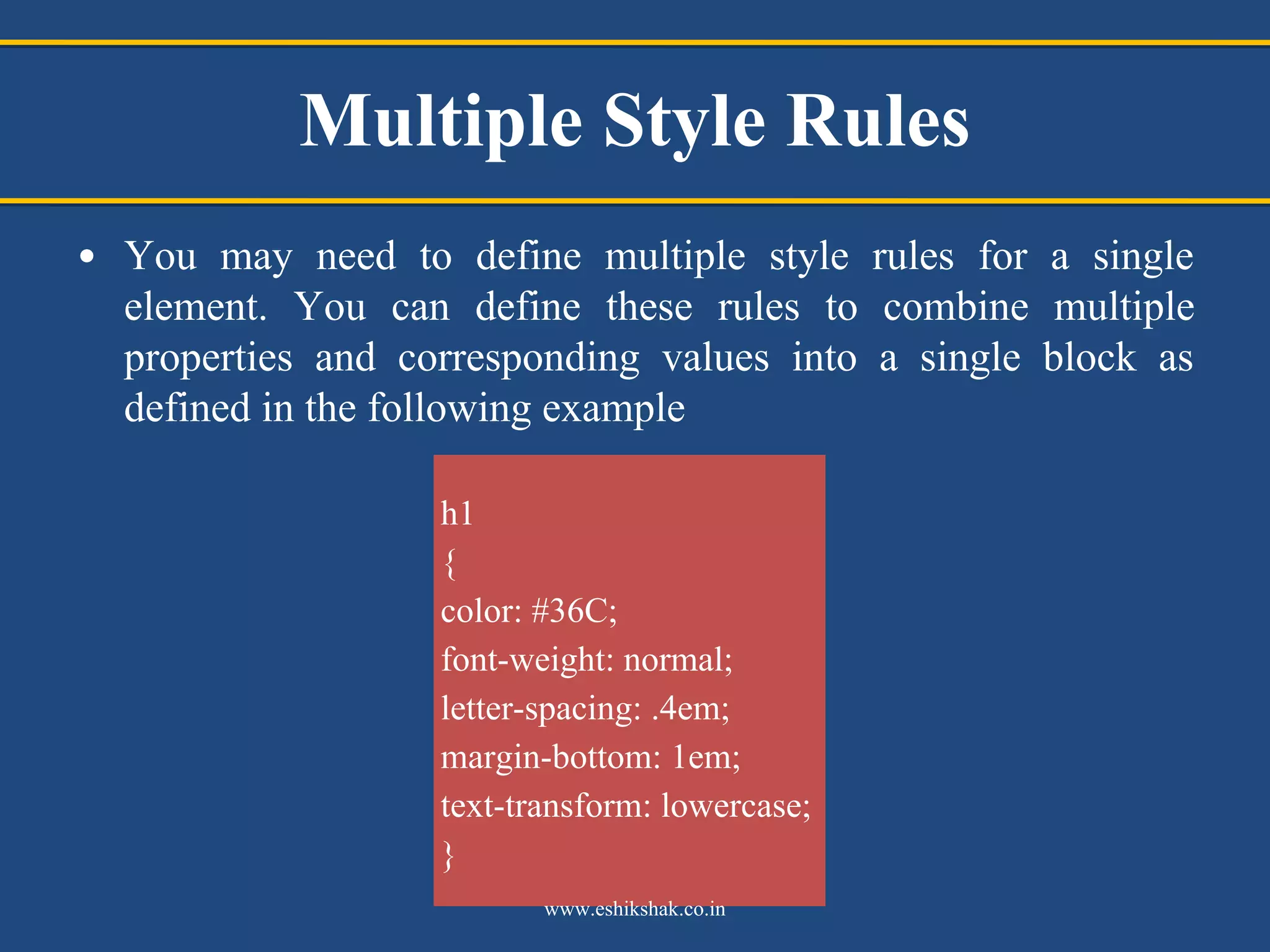 Multiple Style Rules

• You may need to define multiple style rules for a single element. You can define these rules to combine multiple properties and corresponding values into a single block as defined in the following example

h1
{
color: #36C;
font-weight: normal;
letter-spacing: .4em;
margin-bottom: 1em;
text-transform: lowercase;
}

www.eshikshak.co.in